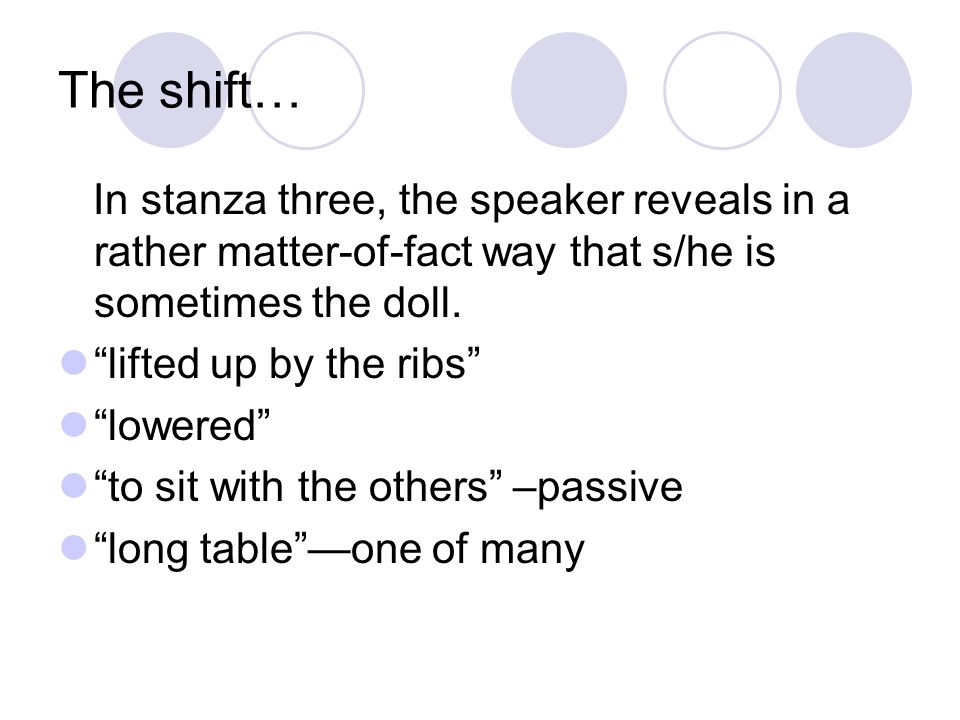 The shift…

In stanza three, the speaker reveals in a rather matter-of-fact way that s/he is sometimes the doll.

“lifted up by the ribs”
“lowered”
“to sit with the others” –passive
“long table”—one of many